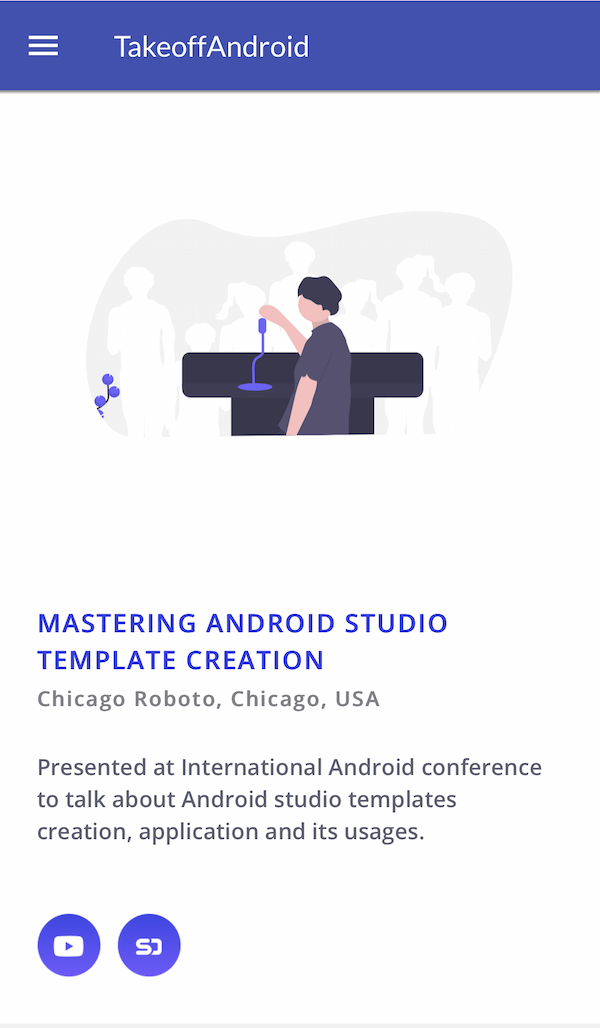 TakeoffAndroid

MASTERING ANDROID STUDIO TEMPLATE CREATION

Chicago Roboto, Chicago, USA

Presented at International Android conference to talk about Android studio templates creation, application and its usages.